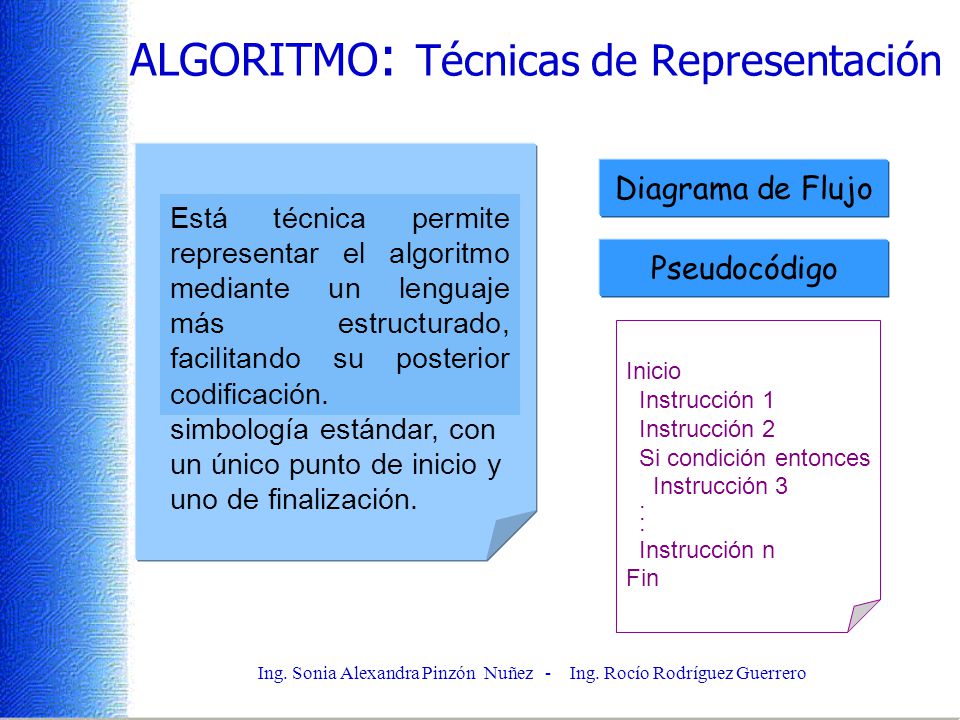 ALGORITMO: Técnicas de Representación

Está técnica permite representar el algoritmo mediante un lenguaje más estructurado, facilitando su posterior codificación.
simbología estándar, con un único punto de inicio y uno de finalización.

Diagrama de Flujo

Pseudocódigo

Inicio
Instrucción 1
Instrucción 2
Si condición entonces
Instrucción 3
:
:
Instrucción n
Fin

Ing. Sonia Alexandra Pinzón Nuñez - Ing. Rocío Rodríguez Guerrero